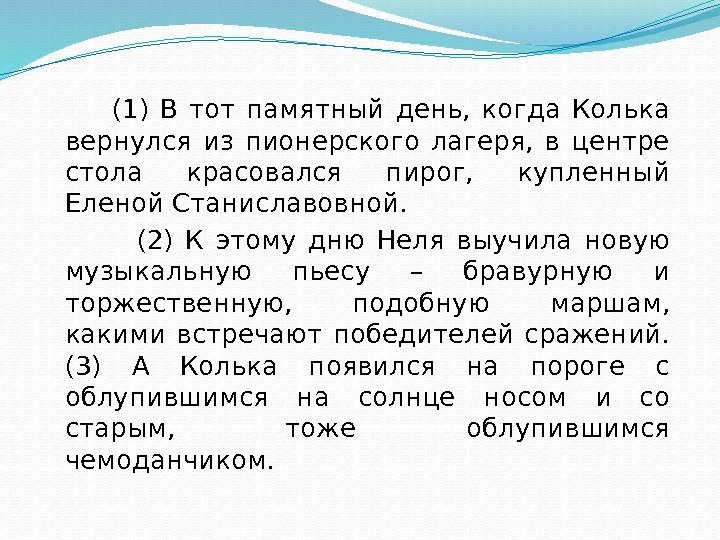 (1) В тот памятный день, когда Колька вернулся из пионерского лагеря, в центре стола красовался пирог, купленный Еленой Станиславовной.

(2) К этому дню Неля выучила новую музыкальную пьесу – бравурную и торжественную, подобную маршам, какими встречают победителей сражений. (3) А Колька появился на пороге с облупившимся на солнце носом и со старым, тоже облупившимся чемоданчиком.